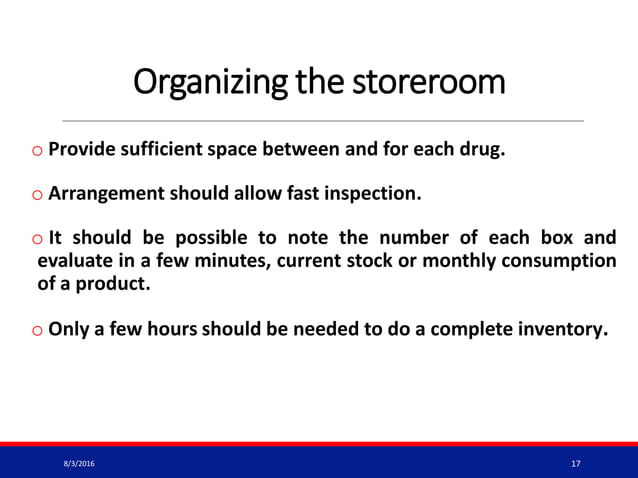 Organizing the storeroom

o Provide sufficient space between and for each drug.

o Arrangement should allow fast inspection.

o It should be possible to note the number of each box and evaluate in a few minutes, current stock or monthly consumption of a product.

o Only a few hours should be needed to do a complete inventory.

8/3/2016

17